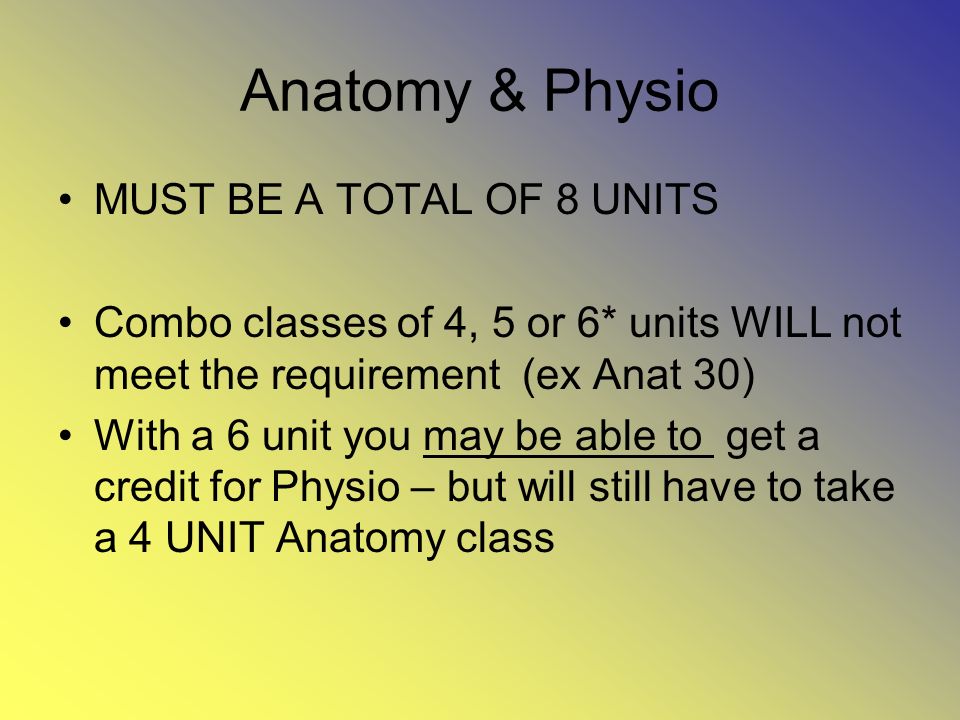 Anatomy & Physio

• MUST BE A TOTAL OF 8 UNITS

• Combo classes of 4, 5 or 6* units WILL not meet the requirement (ex Anat 30)
• With a 6 unit you may be able to get a credit for Physio – but will still have to take a 4 UNIT Anatomy class